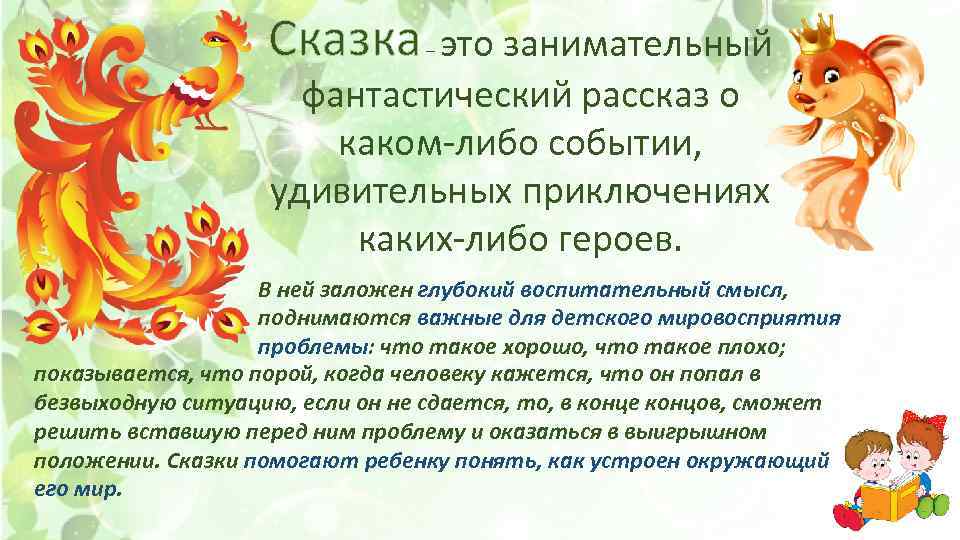 Сказка – это занимательный фантастический рассказ о каком-либо событии, удивительных приключениях каких-либо героев.

В ней заложен глубокий воспитательный смысл, поднимаются важные для детского мировосприятия проблемы: что такое хорошо, что такое плохо; показывается, что порой, когда человеку кажется, что он попал в безвыходную ситуацию, если он не сдается, то, в конце концов, сможет решить вставшую перед ним проблему и оказаться в выигрышном положении. Сказки помогают ребенку понять, как устроен окружающий его мир.